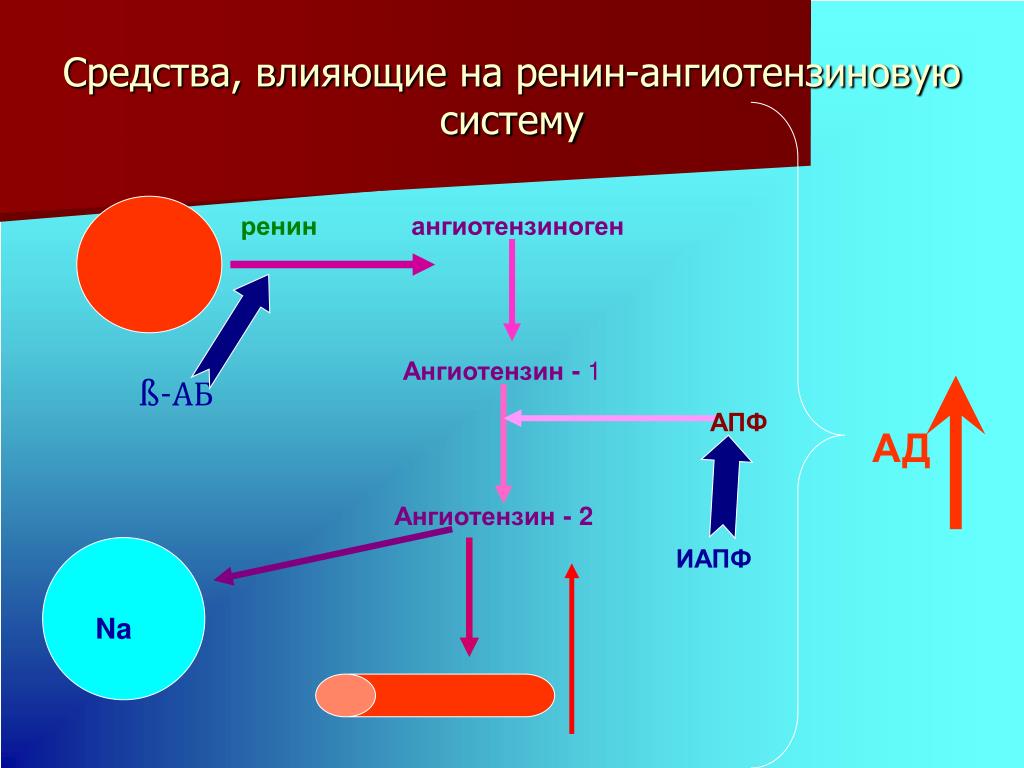 Средства, влияющие на ренин-ангиотензиновую систему

ренин

ангиотензиноген

ß-АБ

Ангиотензин - 1

АПФ

АД

Ангиотензин - 2

ИАПФ

Na